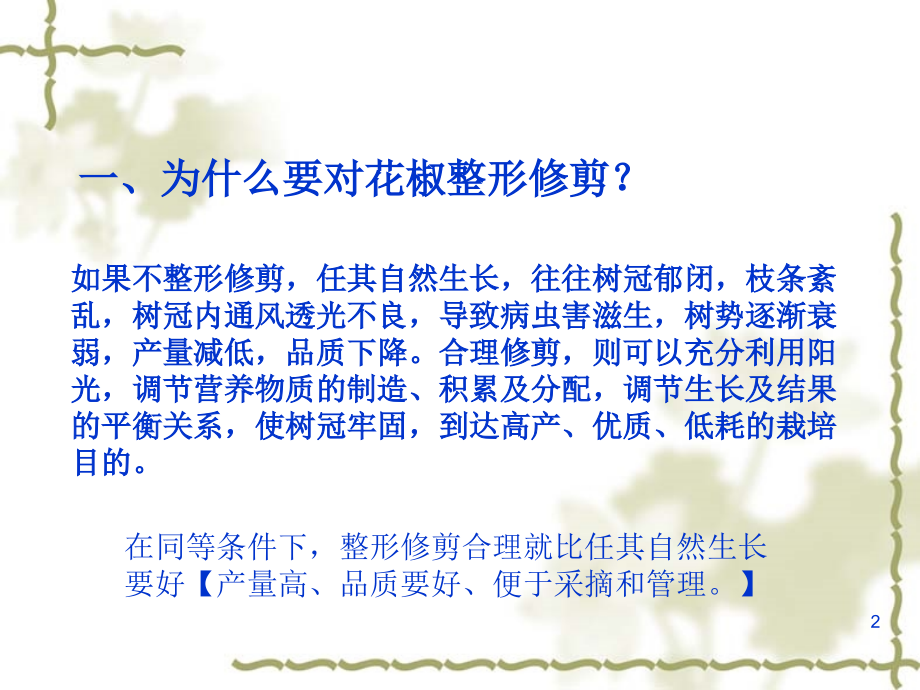 一、为什么要对花椒整形修剪？

如果不整形修剪，任其自然生长，往往树冠郁闭，枝条紊乱，树冠内通风透光不良，导致病虫害滋生，树势逐渐衰弱，产量减低，品质下降。合理修剪，则可以充分利用阳光，调节营养物质的制造、积累及分配，调节生长及结果的平衡关系，使树冠牢固，到达高产、优质、低耗的栽培目的。

在同等条件下，整形修剪合理就比任其自然生长要好【产量高、品质要好、便于采摘和管理。】

2